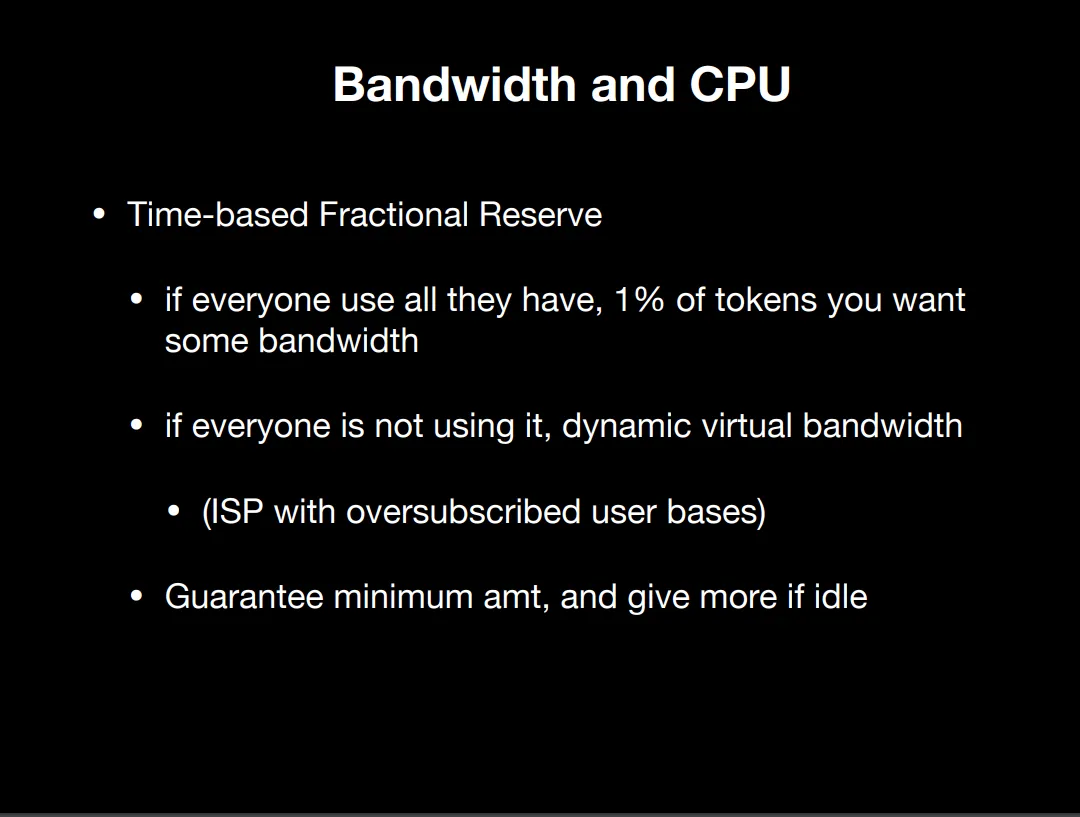 Bandwidth and CPU

• Time-based Fractional Reserve

• if everyone use all they have, 1% of tokens you want some bandwidth

• if everyone is not using it, dynamic virtual bandwidth

• (ISP with oversubscribed user bases)

• Guarantee minimum amt, and give more if idle